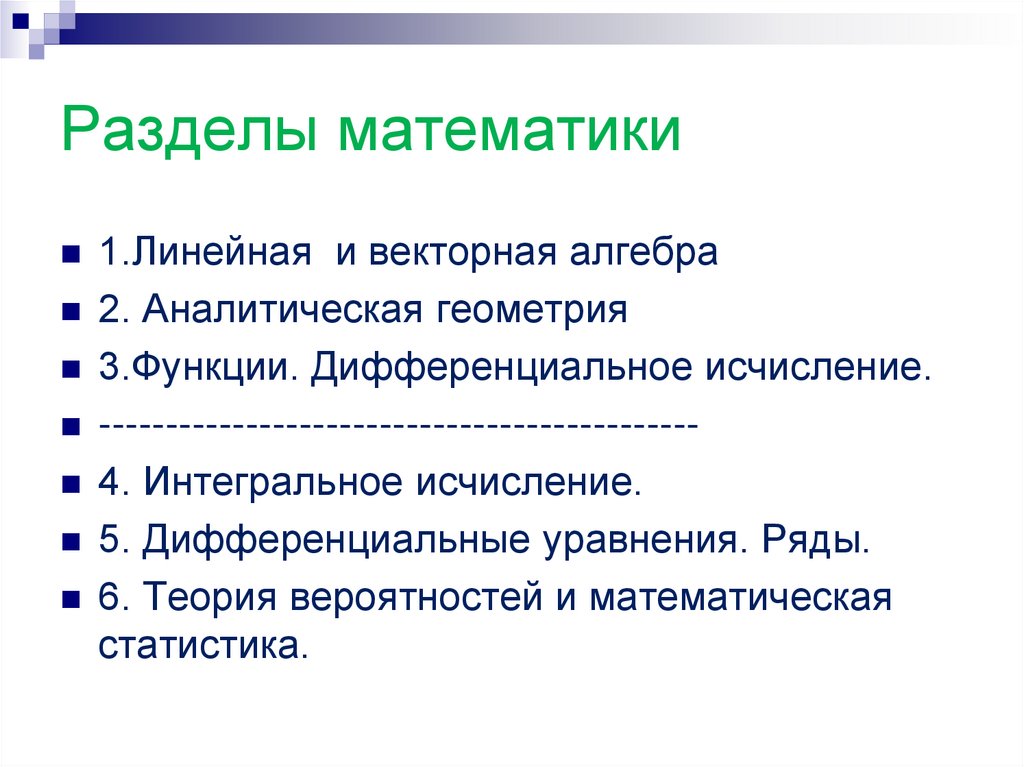 Разделы математики

1.Линейная и векторная алгебра
2. Аналитическая геометрия
3.Функции. Дифференциальное исчисление.
---------------------------------------------
4. Интегральное исчисление.
5. Дифференциальные уравнения. Ряды.
6. Теория вероятностей и математическая статистика.